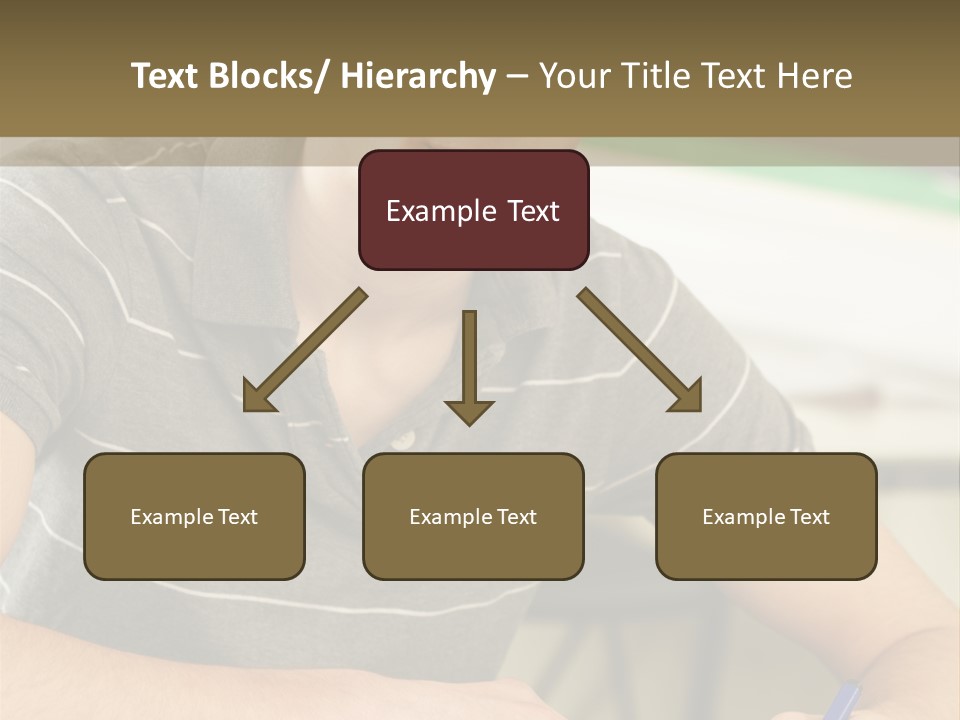 Text Blocks/ Hierarchy – Your Title Text Here

Example Text

Example Text

Example Text

Example Text